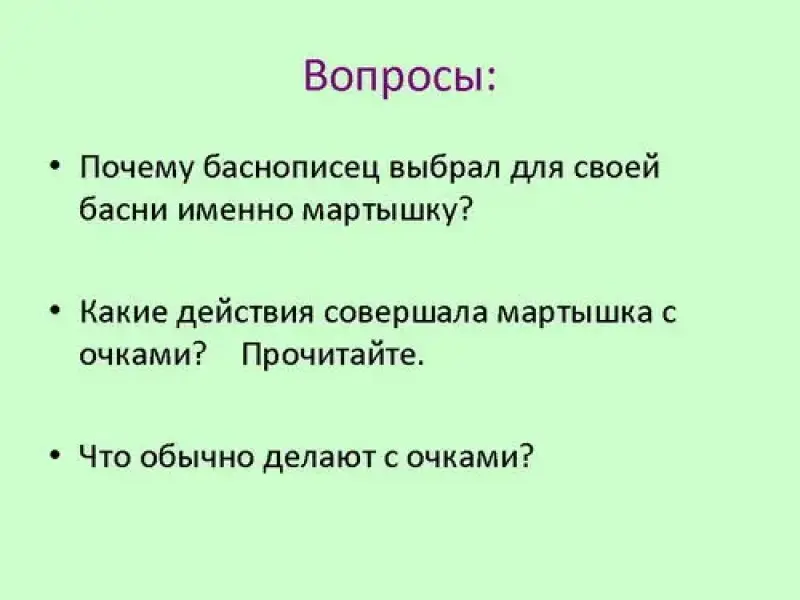 Вопросы:

• Почему баснописец выбрал для своей басни именно мартышку?

• Какие действия совершала мартышка с очками? Прочитайте.

• Что обычно делают с очками?